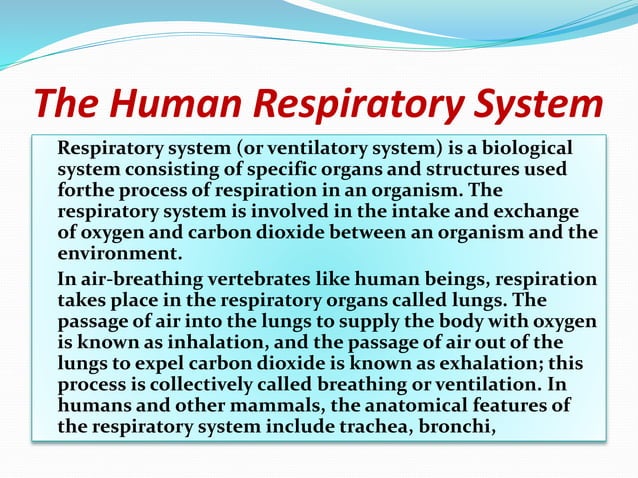 The Human Respiratory System

Respiratory system (or ventilatory system) is a biological system consisting of specific organs and structures used forthe process of respiration in an organism. The respiratory system is involved in the intake and exchange of oxygen and carbon dioxide between an organism and the environment.

In air-breathing vertebrates like human beings, respiration takes place in the respiratory organs called lungs. The passage of air into the lungs to supply the body with oxygen is known as inhalation, and the passage of air out of the lungs to expel carbon dioxide is known as exhalation; this process is collectively called breathing or ventilation. In humans and other mammals, the anatomical features of the respiratory system include trachea, bronchi,